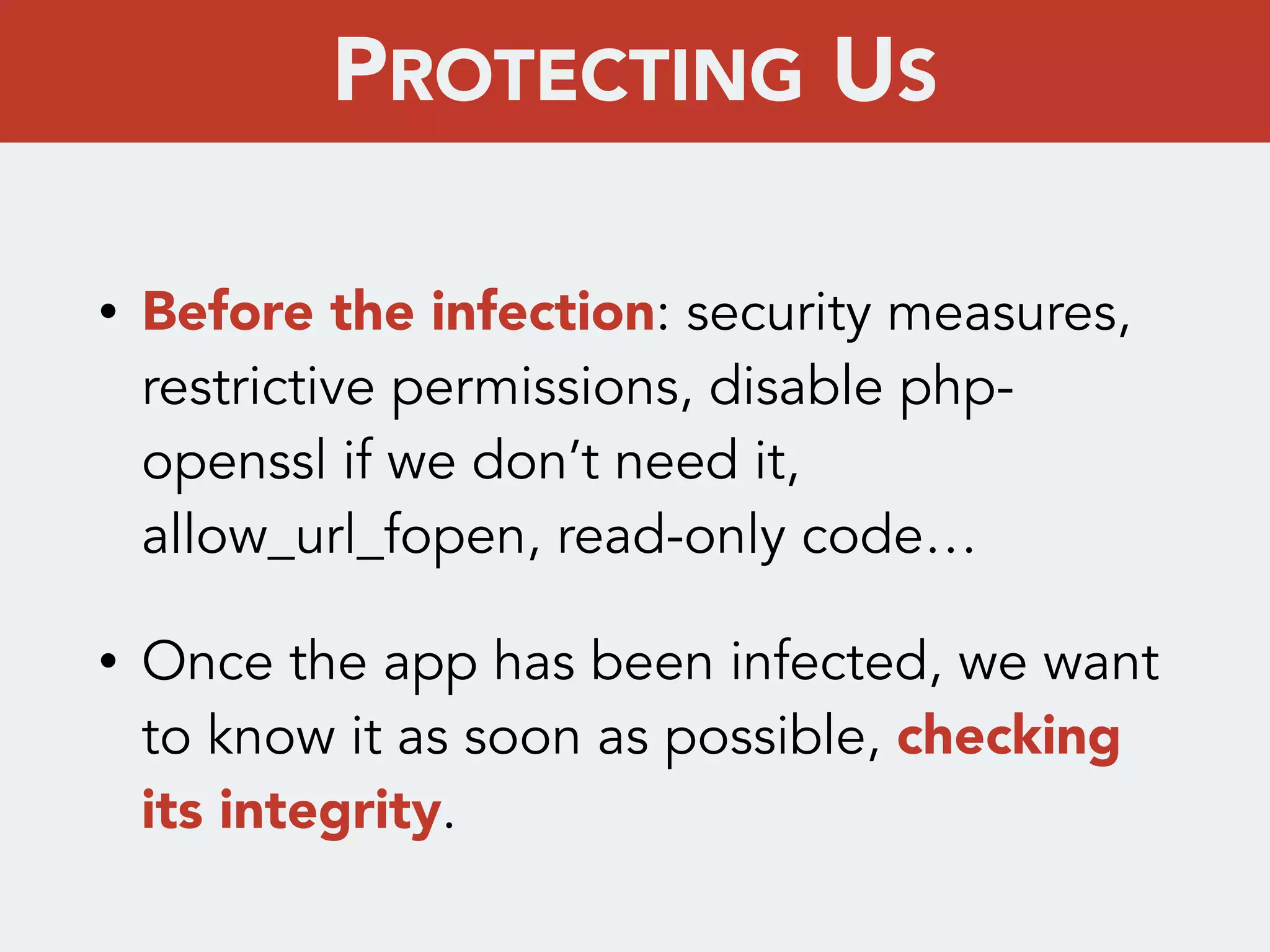 PROTECTING US

• Before the infection: security measures, restrictive permissions, disable php-openssl if we don't need it, allow_url_fopen, read-only code…

• Once the app has been infected, we want to know it as soon as possible, checking its integrity.